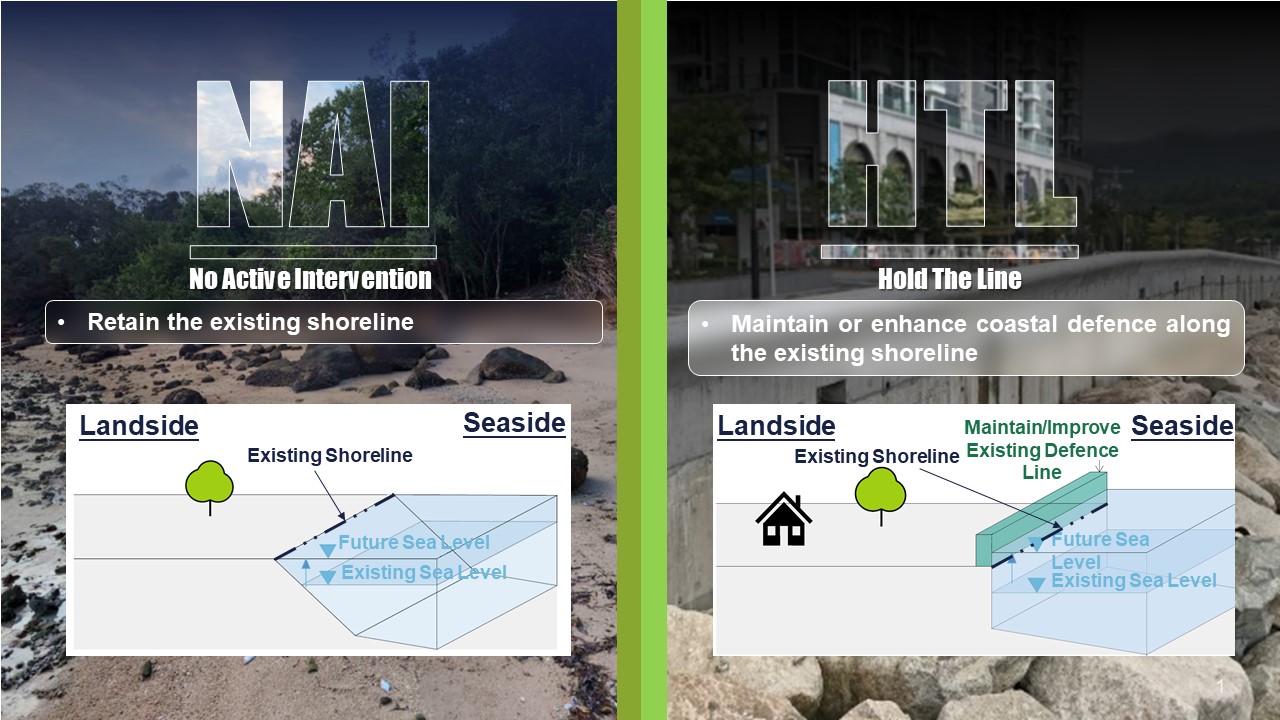 NAI

No Active Intervention

• Retain the existing shoreline

Landside

Seaside

Existing Shoreline

Future Sea Level

Existing Sea Level

HTL

Hold The Line

• Maintain or enhance coastal defence along the existing shoreline

Landside

Seaside

Maintain/Improve Existing Defence Line

Existing Shoreline

Future Sea Level

Existing Sea Level

1